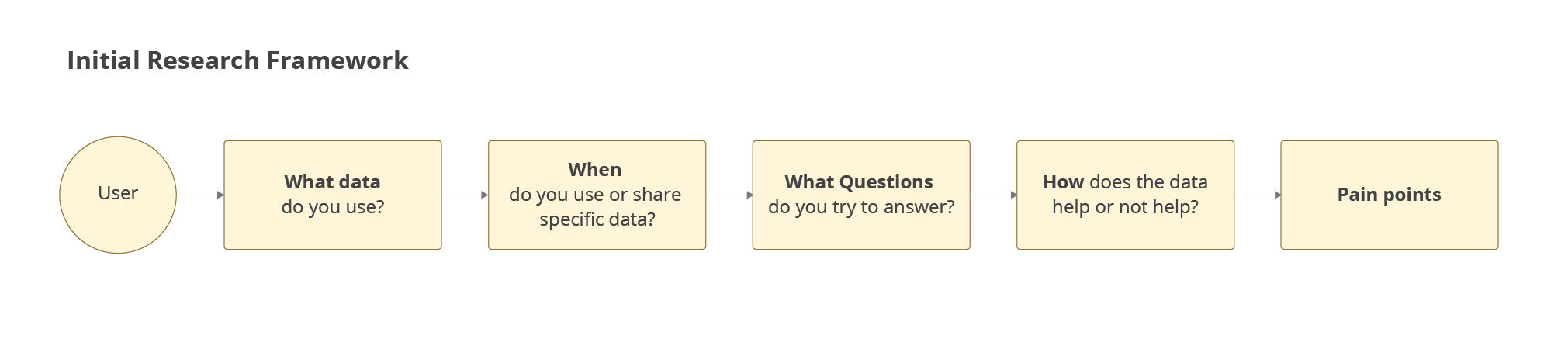 Initial Research Framework

User

What data
do you use?

When
do you use or share specific data?

What Questions
do you try to answer?

How does the data help or not help?

Pain points